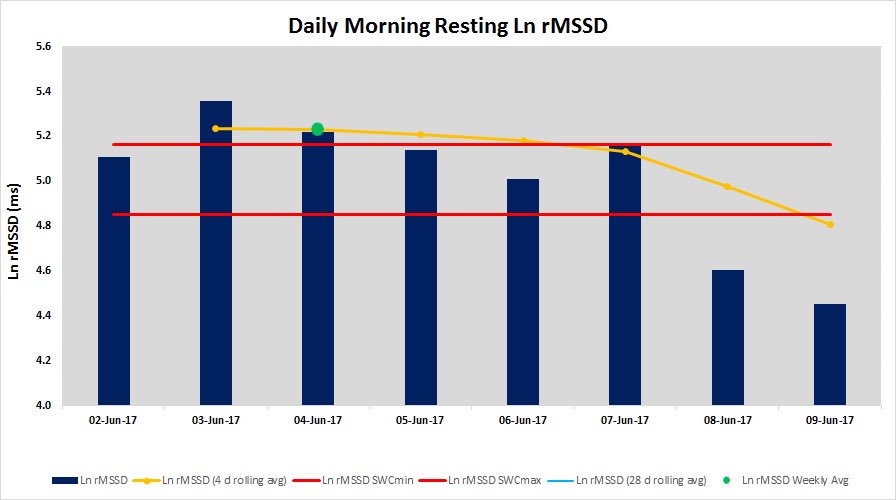 Daily Morning Resting Ln rMSSD

Ln rMSSD (ms)

5.6
5.4
5.2
5.0
4.8
4.6
4.4
4.2
4.0

02-Jun-17
03-Jun-17
04-Jun-17
05-Jun-17
06-Jun-17
07-Jun-17
08-Jun-17
09-Jun-17

Ln rMSSD
Ln rMSSD (4 d rolling avg)
Ln rMSSD SWCmin
Ln rMSSD SWCmax
Ln rMSSD (28 d rolling avg)
Ln rMSSD Weekly Avg